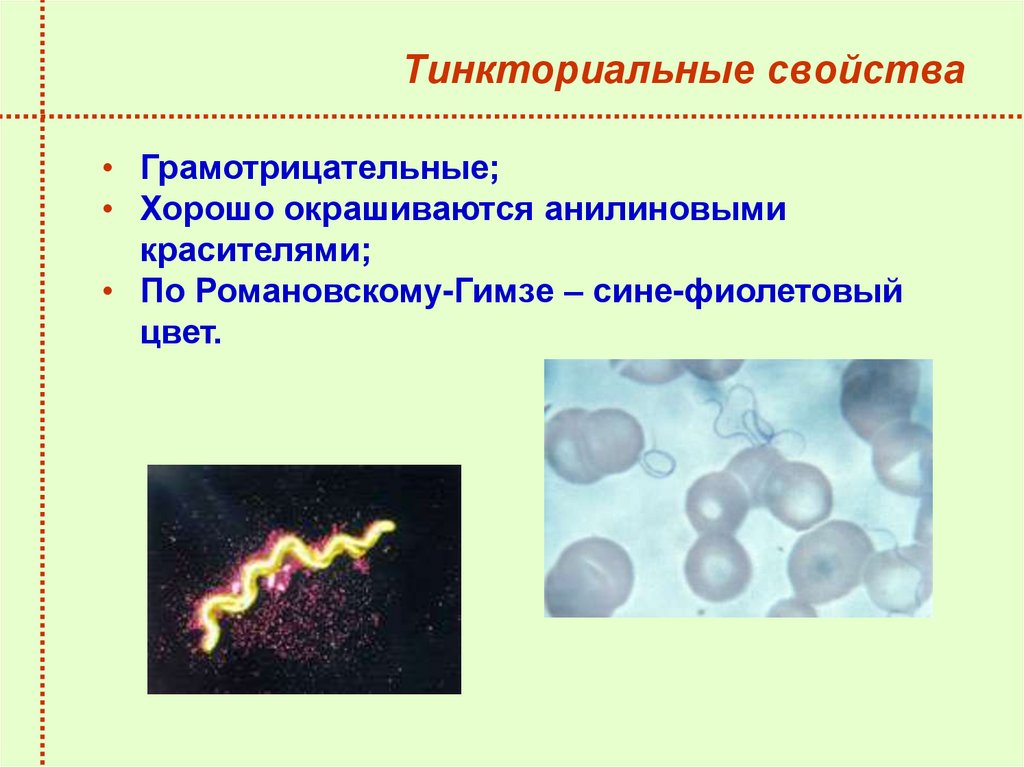 Тинкториальные свойства

• Грамотрицательные;
• Хорошо окрашиваются анилиновыми красителями;
• По Романовскому-Гимзе – сине-фиолетовый цвет.